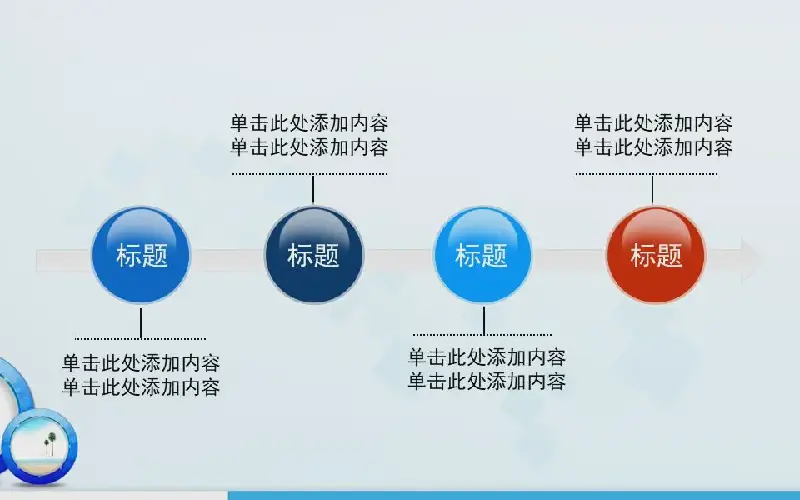 单击此处添加内容
单击此处添加内容

单击此处添加内容
单击此处添加内容

标题

标题

标题

标题

单击此处添加内容
单击此处添加内容

单击此处添加内容
单击此处添加内容